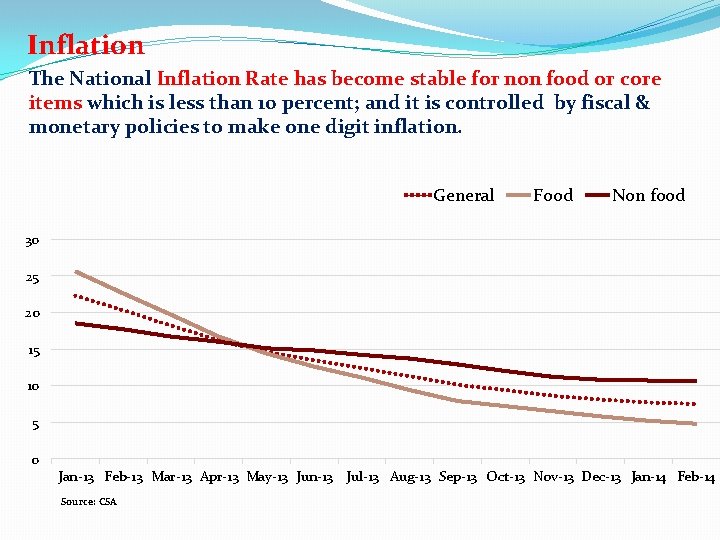 Inflation

The National Inflation Rate has become stable for non food or core items which is less than 10 percent; and it is controlled by fiscal & monetary policies to make one digit inflation.

General Food Non food

30
25
20
15
10
5
0

Jan-13 Feb-13 Mar-13 Apr-13 May-13 Jun-13 Jul-13 Aug-13 Sep-13 Oct-13 Nov-13 Dec-13 Jan-14 Feb-14

Source: CSA